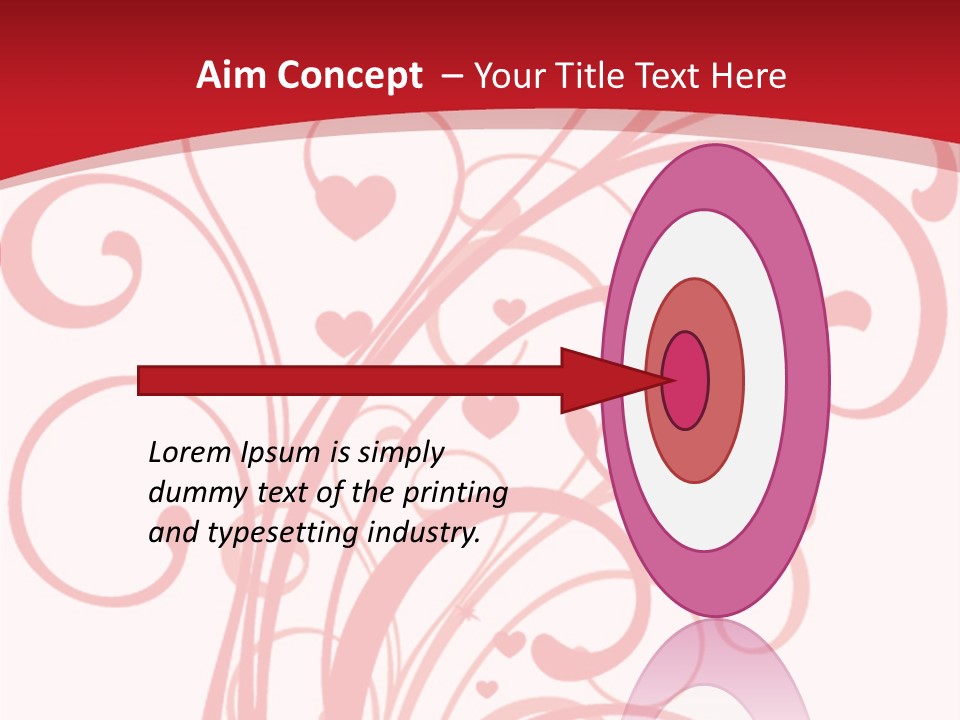 Aim Concept – Your Title Text Here

Lorem Ipsum is simply dummy text of the printing and typesetting industry.